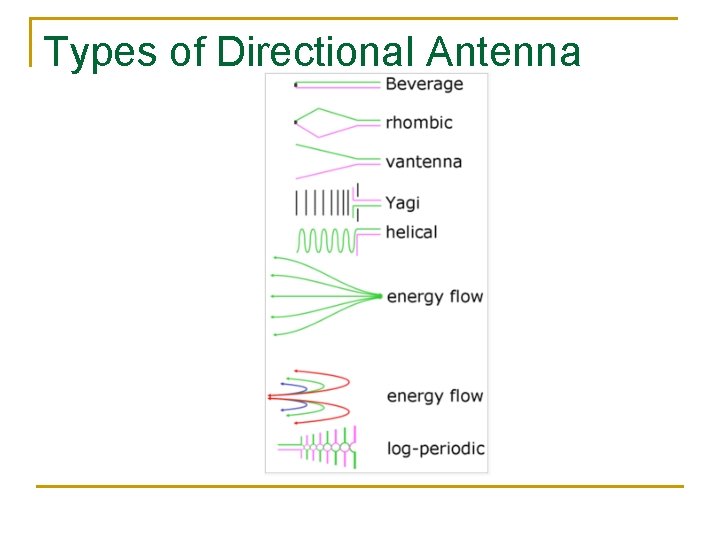 Types of Directional Antenna

Beverage
rhombic
vantenna
Yagi
helical
energy flow
energy flow
log-periodic